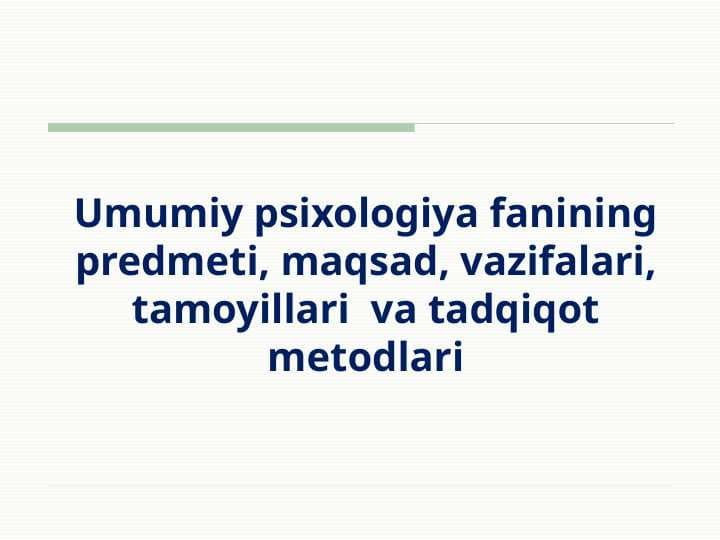 Umumiy psixologiya fanining predmeti, maqsad, vazifalari, tamoyillari va tadqiqot metodlari